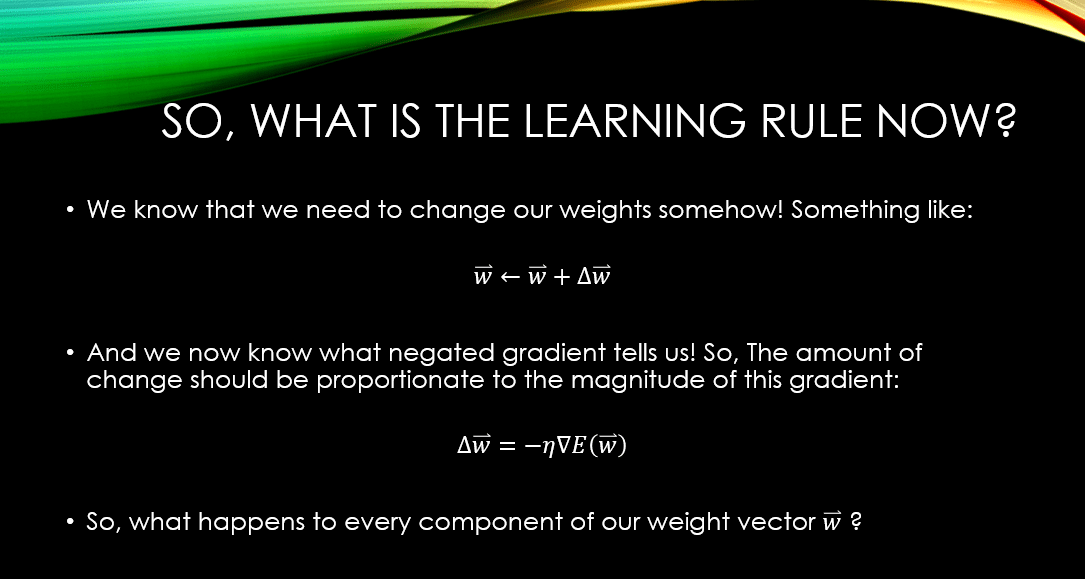 SO, WHAT IS THE LEARNING RULE NOW?

• We know that we need to change our weights somehow! Something like:

$\vec{w} \leftarrow \vec{w} + \Delta\vec{w}$

• And we now know what negated gradient tells us! So, The amount of change should be proportionate to the magnitude of this gradient:

$\Delta\vec{w} = -\eta\nabla E(\vec{w})$

• So, what happens to every component of our weight vector $\vec{w}$ ?